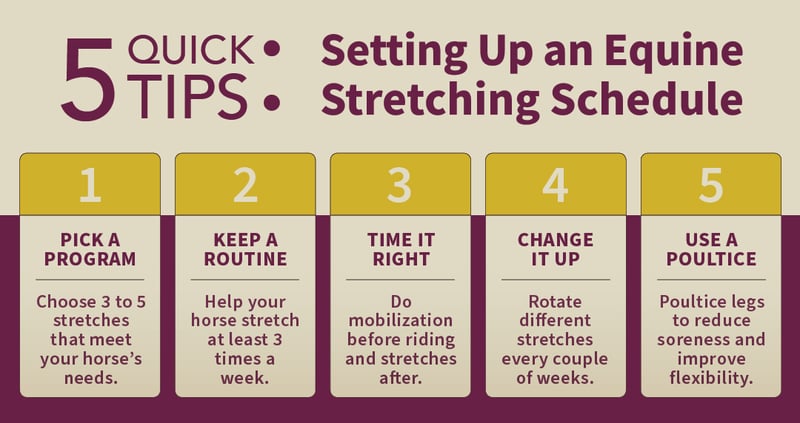 5 QUICK TIPS: Setting Up an Equine Stretching Schedule

1
PICK A PROGRAM
Choose 3 to 5 stretches that meet your horse's needs.

2
KEEP A ROUTINE
Help your horse stretch at least 3 times a week.

3
TIME IT RIGHT
Do mobilization before riding and stretches after.

4
CHANGE IT UP
Rotate different stretches every couple of weeks.

5
USE A POULTICE
Poultice legs to reduce soreness and improve flexibility.